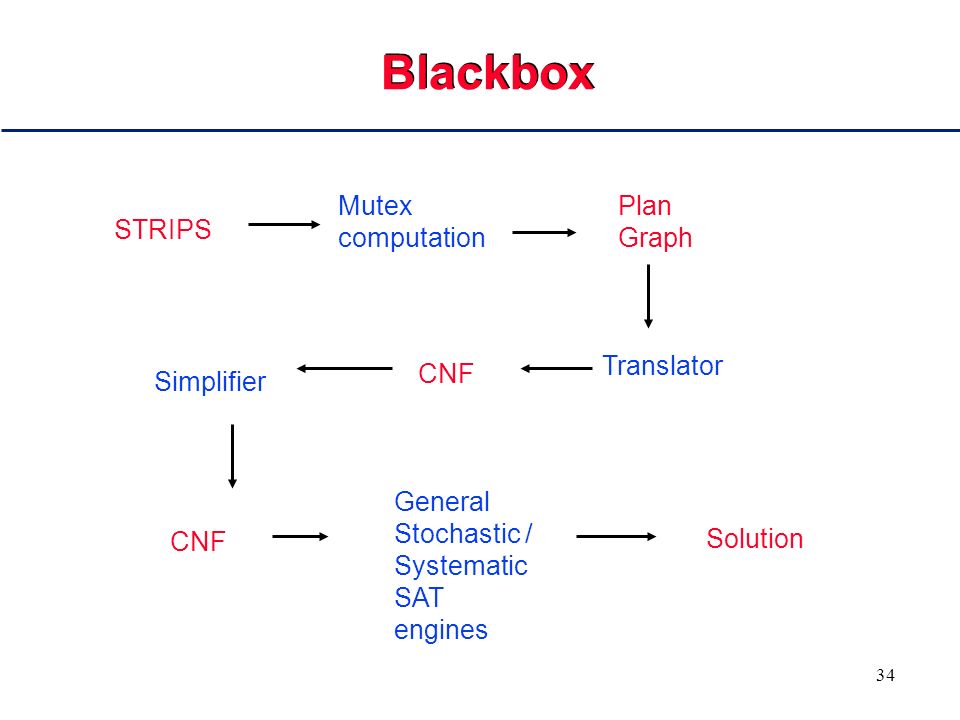 Blackbox

STRIPS

Mutex computation

Plan Graph

Translator

CNF

Simplifier

CNF

General Stochastic / Systematic SAT engines

Solution

34